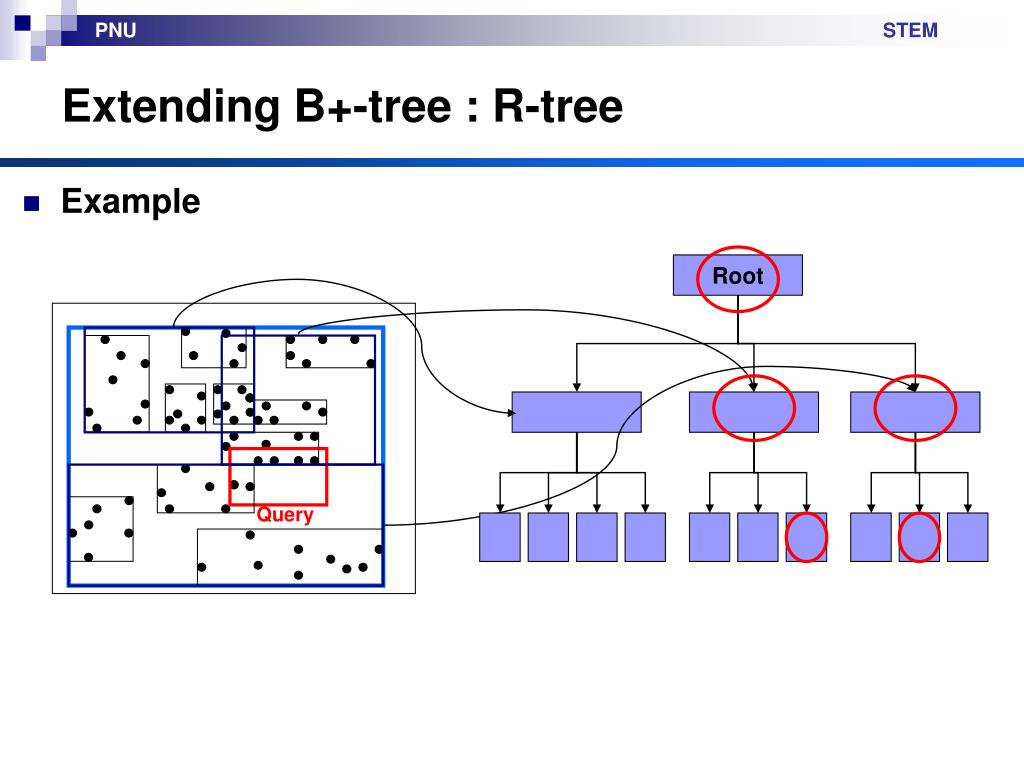 PNU

STEM

Extending B+-tree : R-tree

Example

Query

Root